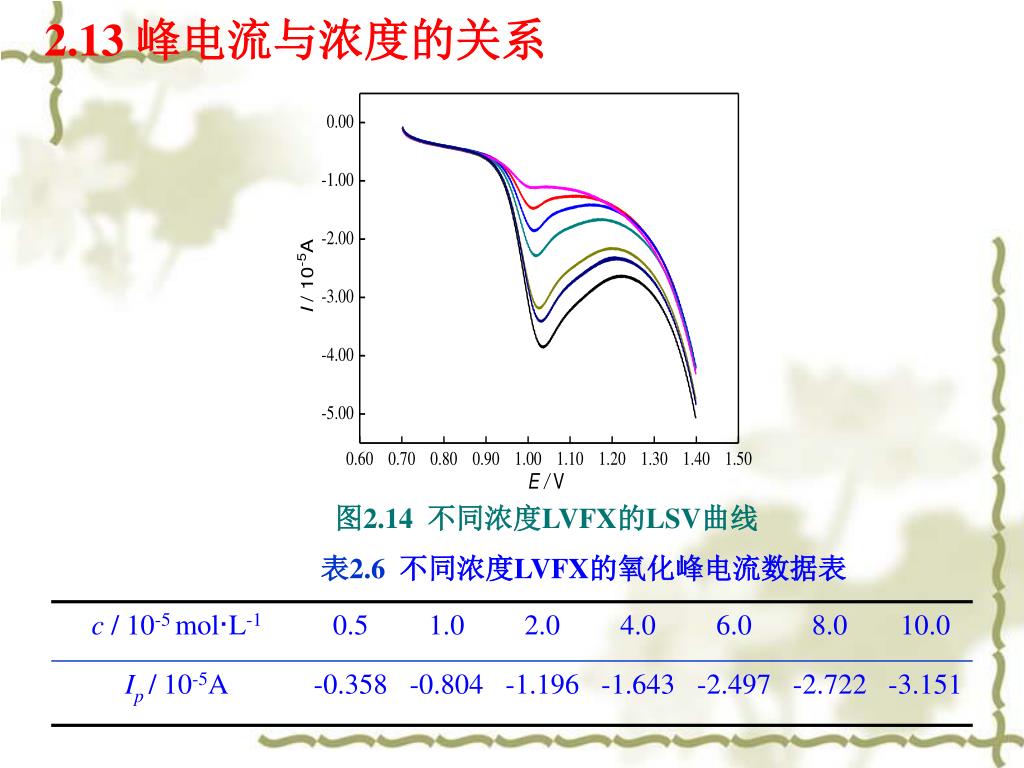 2.13 峰电流与浓度的关系

0.00
-1.00
-2.00
-3.00
-4.00
-5.00
$I$ / $10^{-5}$A
0.60 0.70 0.80 0.90 1.00 1.10 1.20 1.30 1.40 1.50
$E$ / V

图2.14 不同浓度LVFX的LSV曲线

表2.6 不同浓度LVFX的氧化峰电流数据表

| $c$ / $10^{-5}$ mol·L$^{-1}$ | 0.5 | 1.0 | 2.0 | 4.0 | 6.0 | 8.0 | 10.0 |
|---|---|---|---|---|---|---|---|
| $I_p$ / $10^{-5}$A | -0.358 | -0.804 | -1.196 | -1.643 | -2.497 | -2.722 | -3.151 |